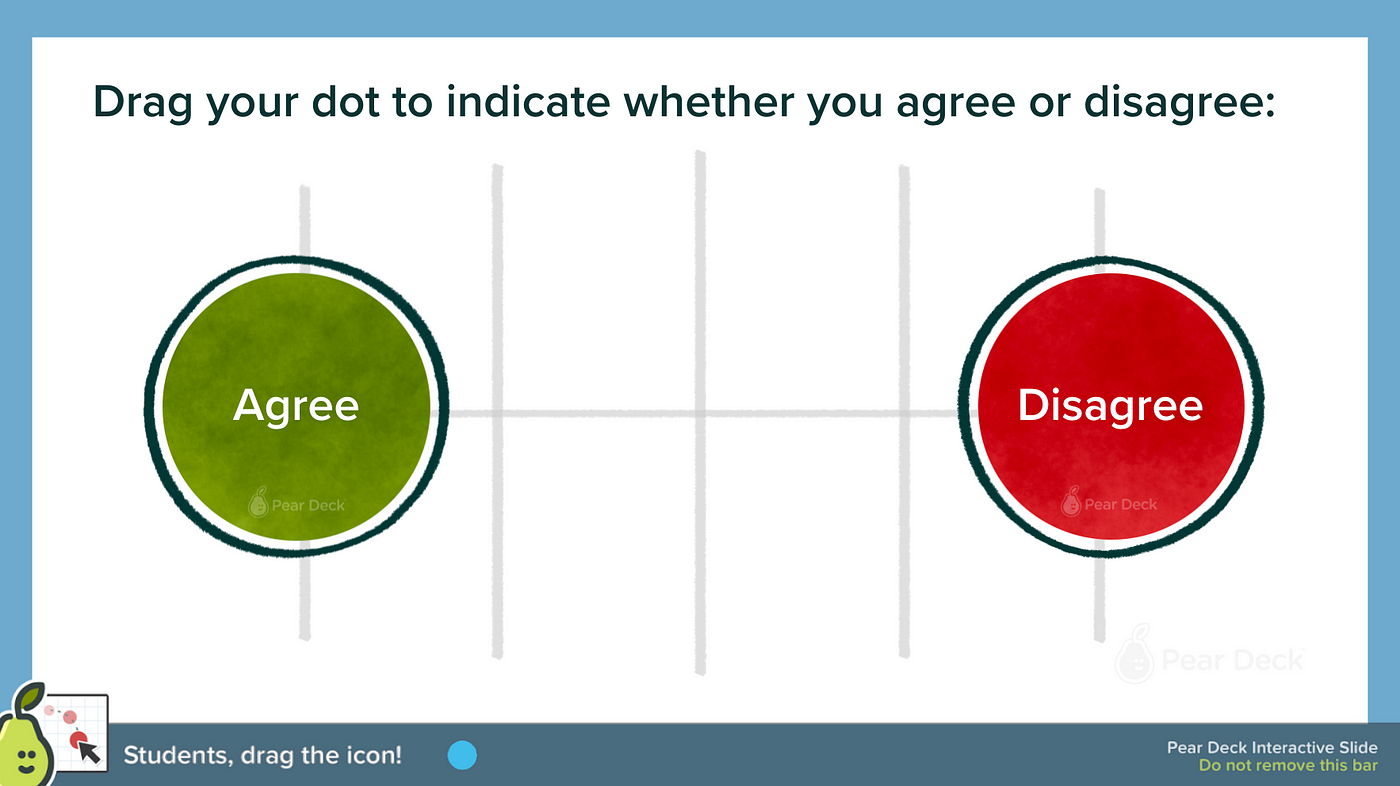 Drag your dot to indicate whether you agree or disagree:

Agree

Pear Deck

Disagree

Pear Deck

Pear Deck

Students, drag the icon!

Pear Deck Interactive Slide
Do not remove this bar